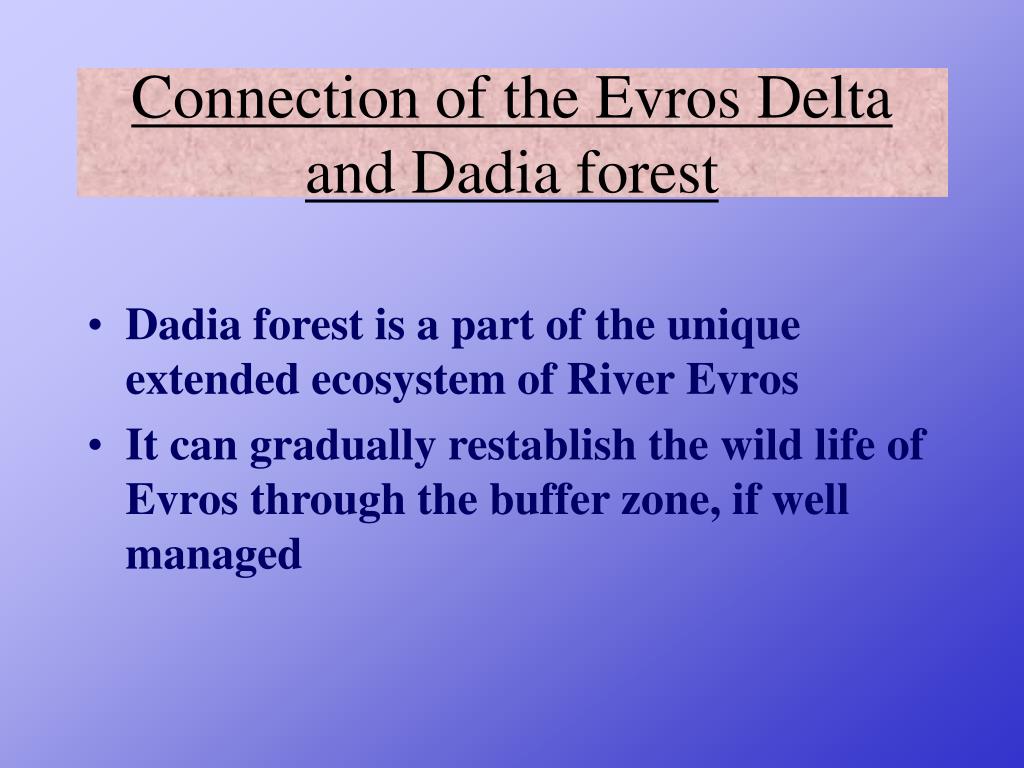 Connection of the Evros Delta and Dadia forest

• Dadia forest is a part of the unique extended ecosystem of River Evros
• It can gradually restablish the wild life of Evros through the buffer zone, if well managed